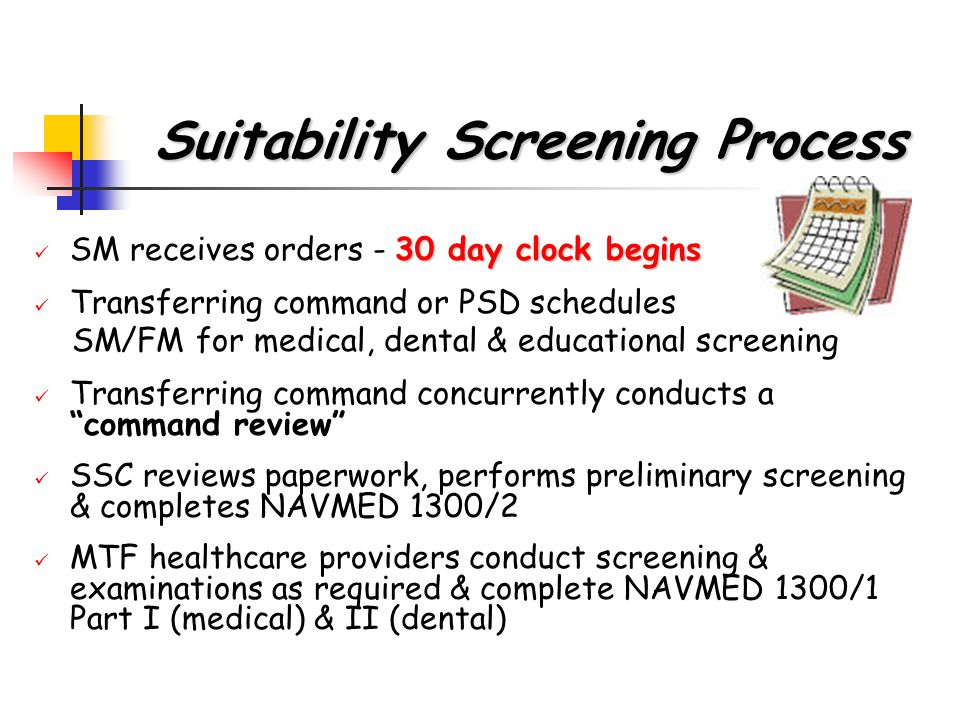 Suitability Screening Process

✓ SM receives orders - 30 day clock begins

✓ Transferring command or PSD schedules SM/FM for medical, dental & educational screening

✓ Transferring command concurrently conducts a "command review"

✓ SSC reviews paperwork, performs preliminary screening & completes NAVMED 1300/2

✓ MTF healthcare providers conduct screening & examinations as required & complete NAVMED 1300/1 Part I (medical) & II (dental)